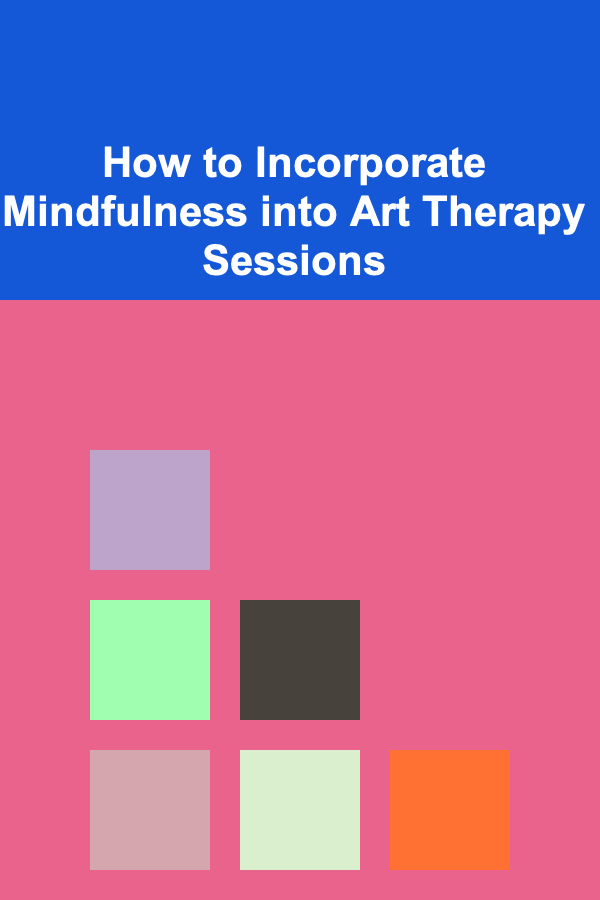 How to Incorporate Mindfulness into Art Therapy Sessions